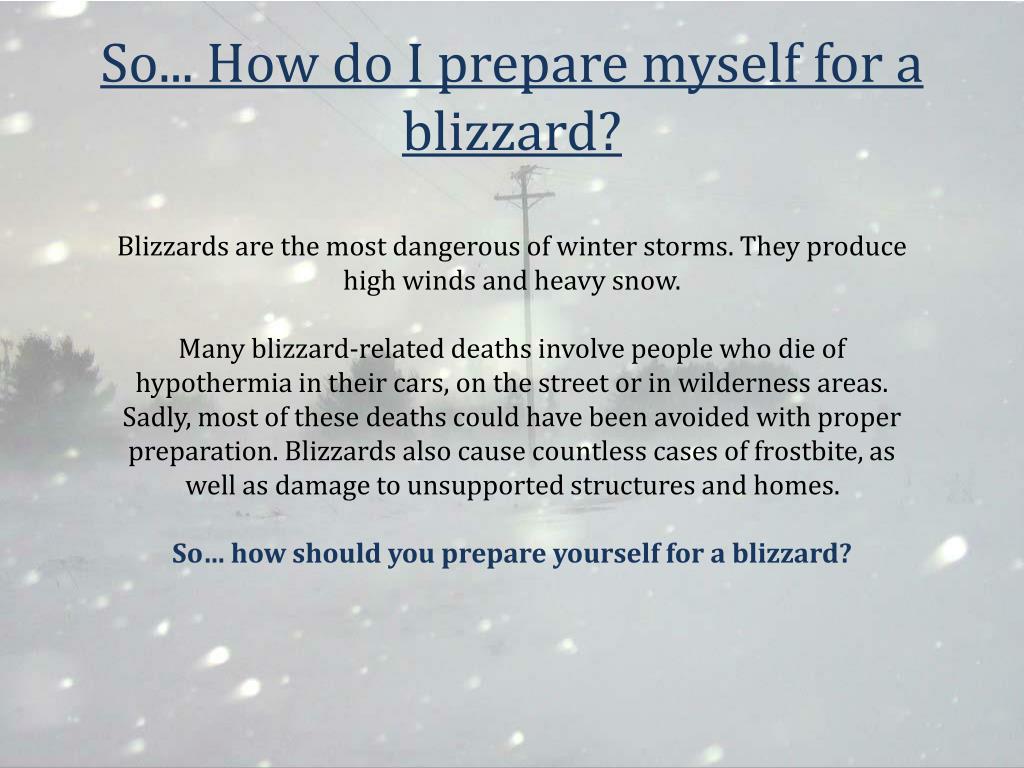 So... How do I prepare myself for a blizzard?

Blizzards are the most dangerous of winter storms. They produce high winds and heavy snow.

Many blizzard-related deaths involve people who die of hypothermia in their cars, on the street or in wilderness areas. Sadly, most of these deaths could have been avoided with proper preparation. Blizzards also cause countless cases of frostbite, as well as damage to unsupported structures and homes.

So… how should you prepare yourself for a blizzard?